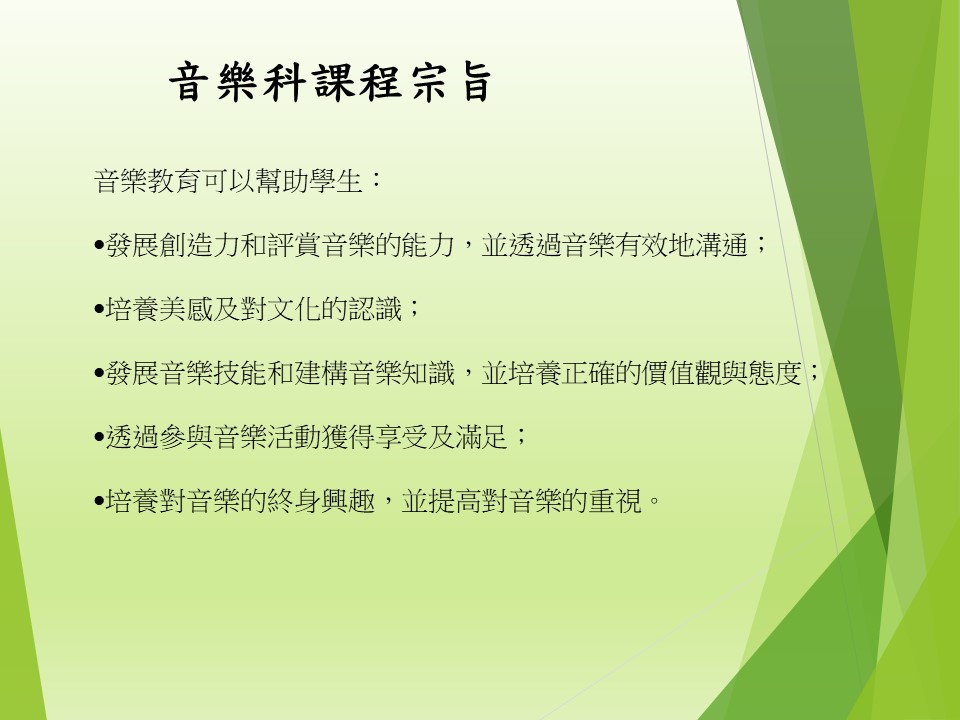 音樂科課程宗旨

音樂教育可以幫助學生：

•發展創造力和評賞音樂的能力，並透過音樂有效地溝通；

•培養美感及對文化的認識；

•發展音樂技能和建構音樂知識，並培養正確的價值觀與態度；

•透過參與音樂活動獲得享受及滿足；

•培養對音樂的終身興趣，並提高對音樂的重視。